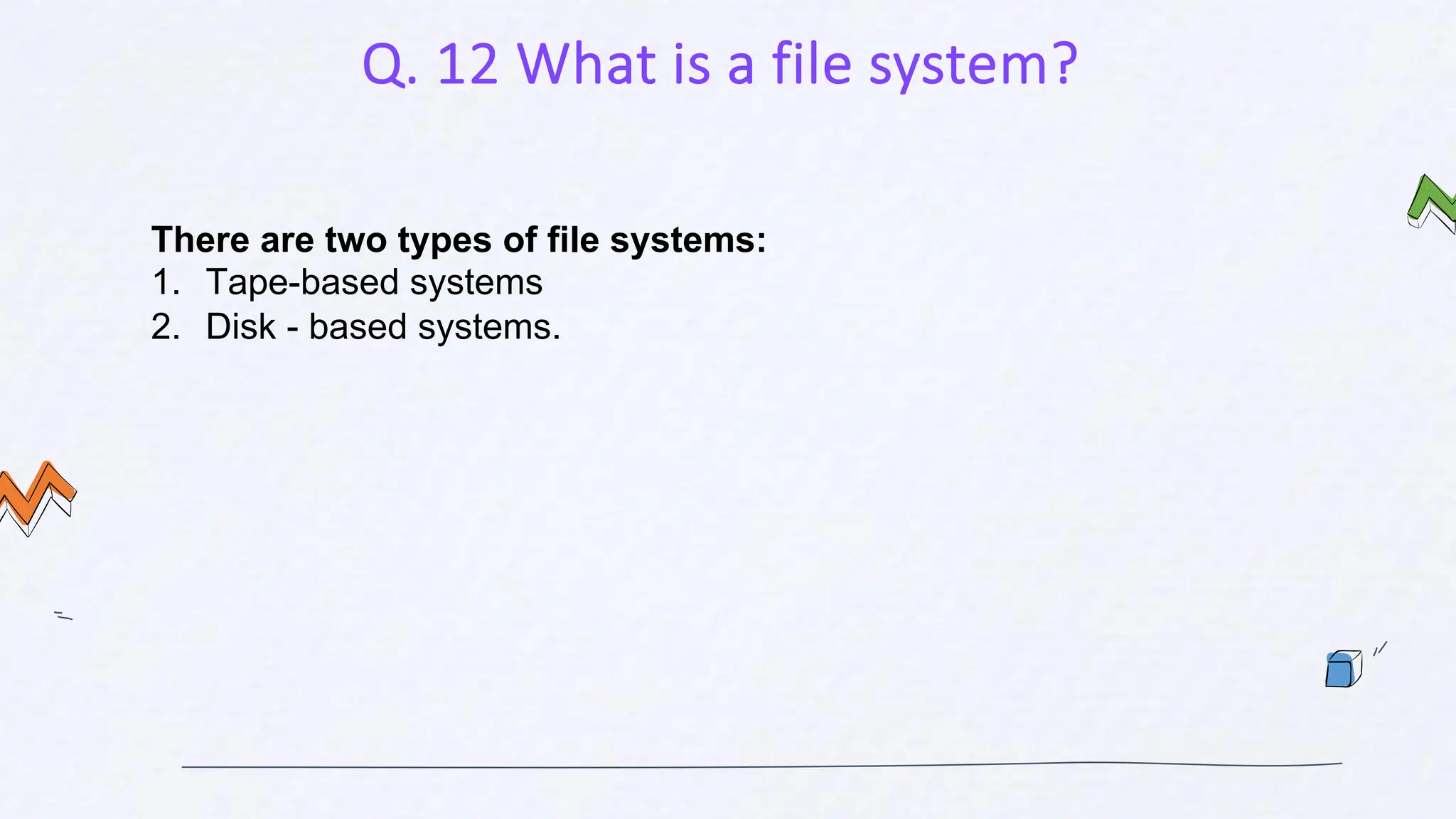 Q. 12 What is a file system?

There are two types of file systems:
1. Tape-based systems
2. Disk - based systems.